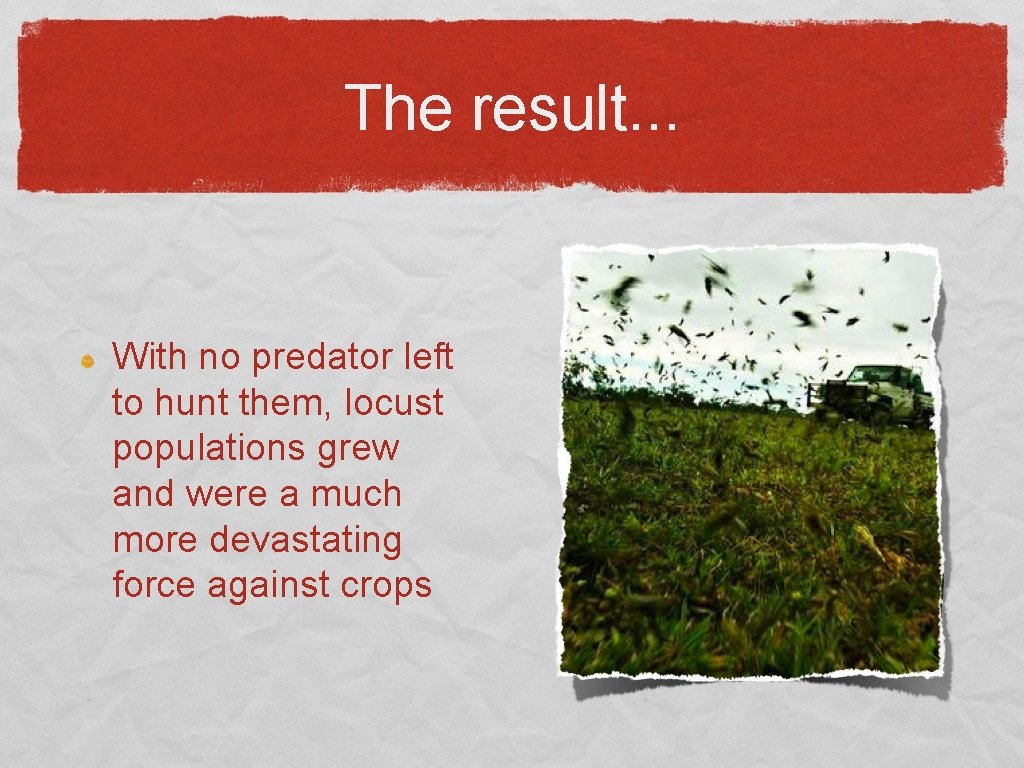 The result...

With no predator left to hunt them, locust populations grew and were a much more devastating force against crops